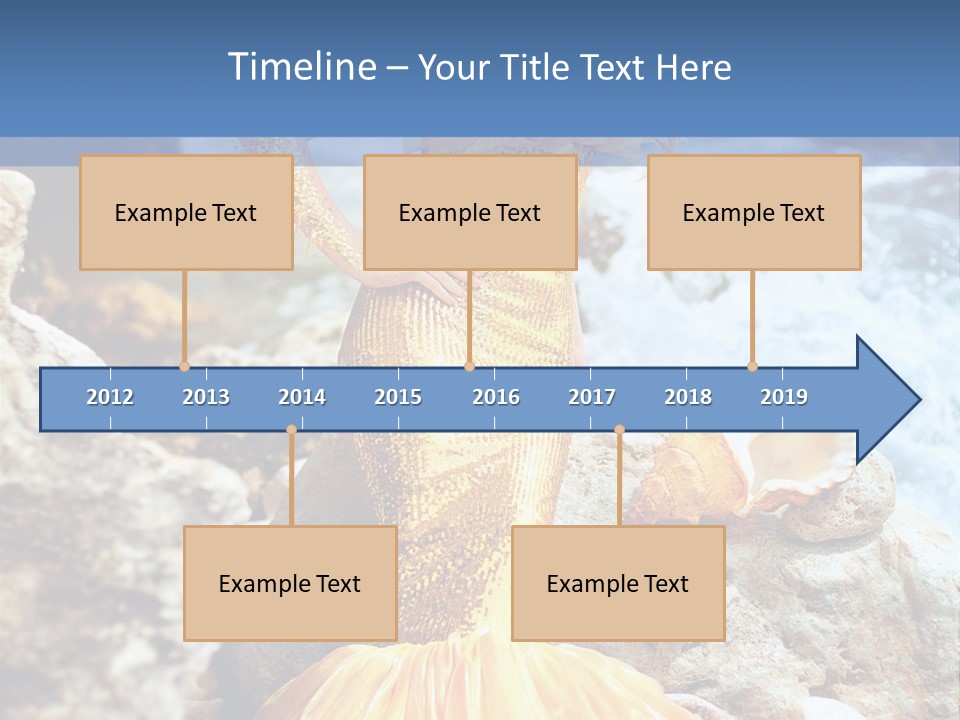 Timeline – Your Title Text Here

Example Text

Example Text

Example Text

2012 2013 2014 2015 2016 2017 2018 2019

Example Text

Example Text